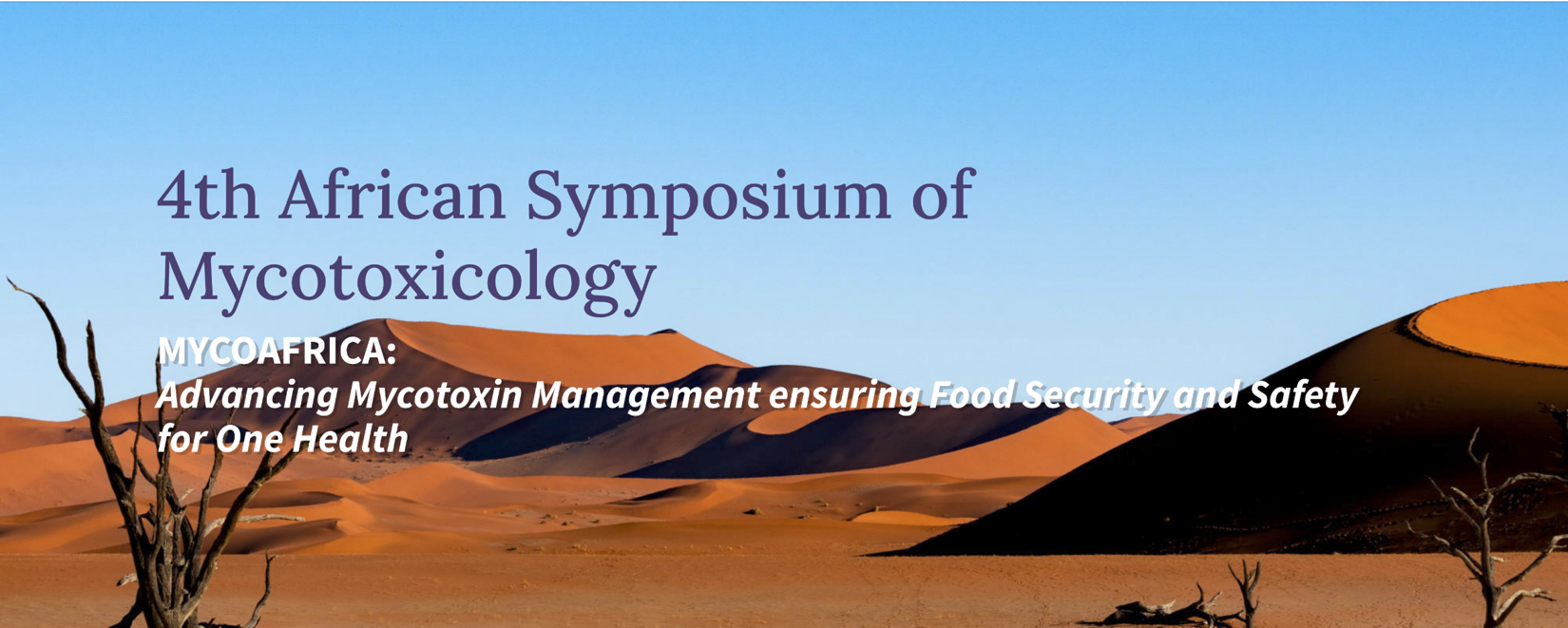 4th African Symposium of Mycotoxicology

MYCOAFRICA:
Advancing Mycotoxin Management ensuring Food Security and Safety for One Health